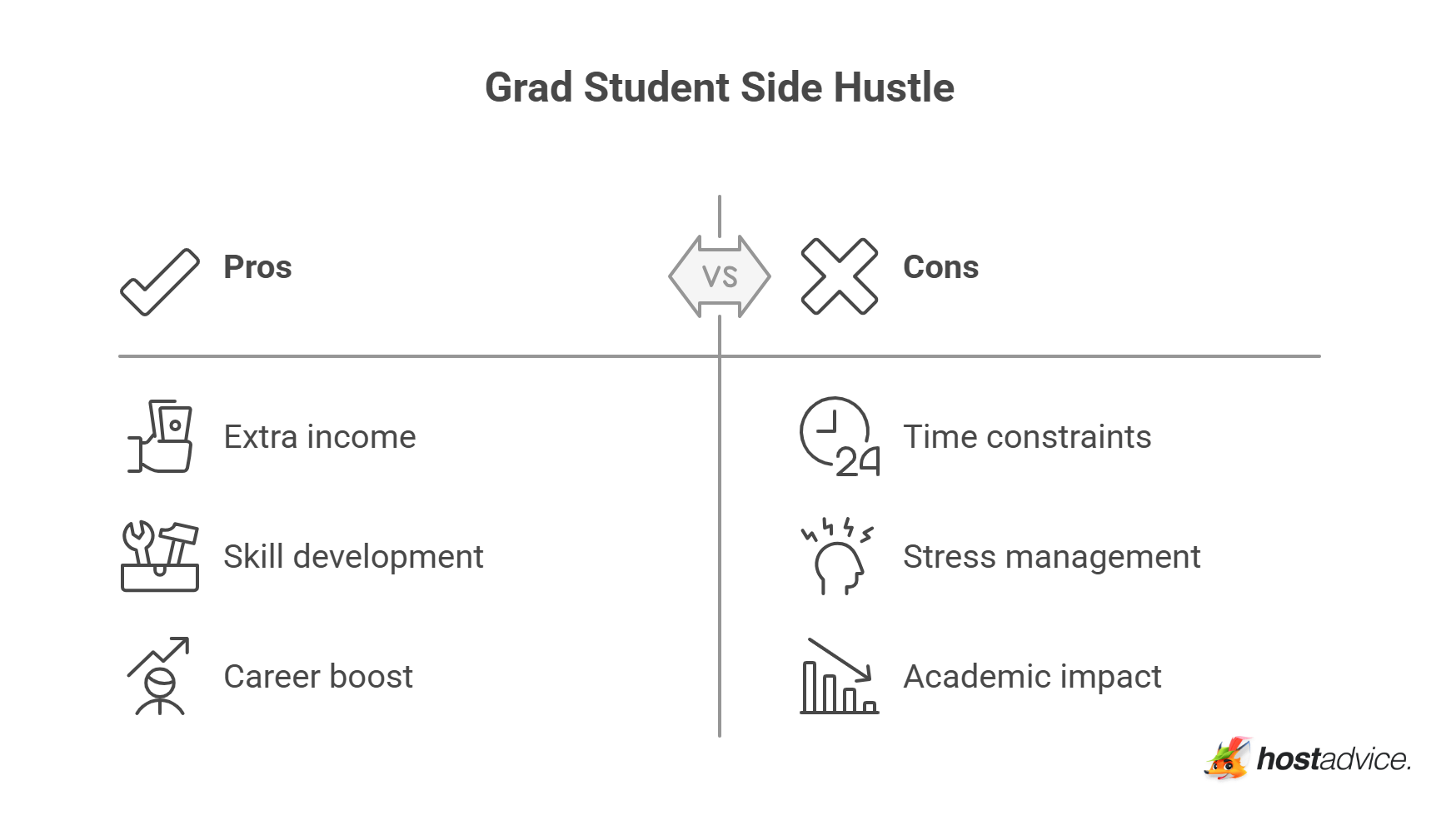 Grad Student Side Hustle

Pros

VS

Cons

Extra income

Skill development

Career boost

24

Time constraints

Stress management

Academic impact

hostadvice.